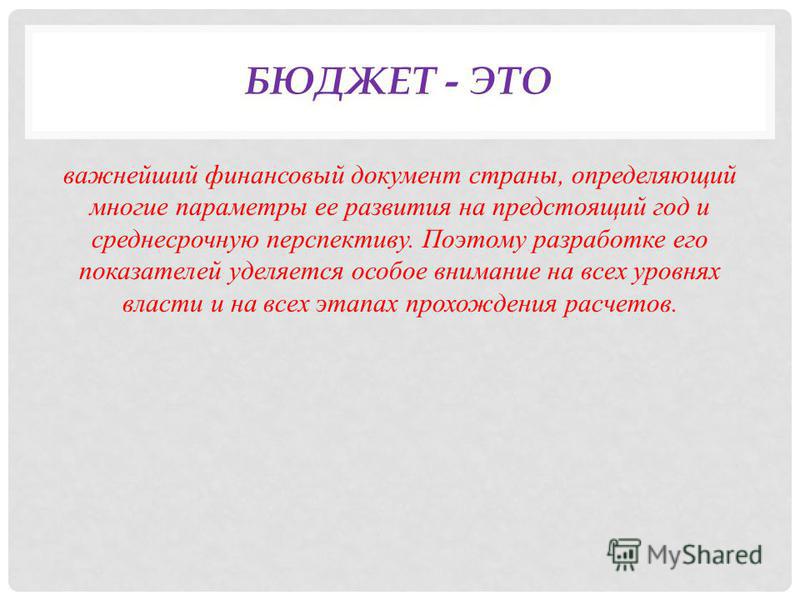 БЮДЖЕТ - ЭТО

важнейший финансовый документ страны, определяющий многие параметры ее развития на предстоящий год и среднесрочную перспективу. Поэтому разработке его показателей уделяется особое внимание на всех уровнях власти и на всех этапах прохождения расчетов.

MyShared